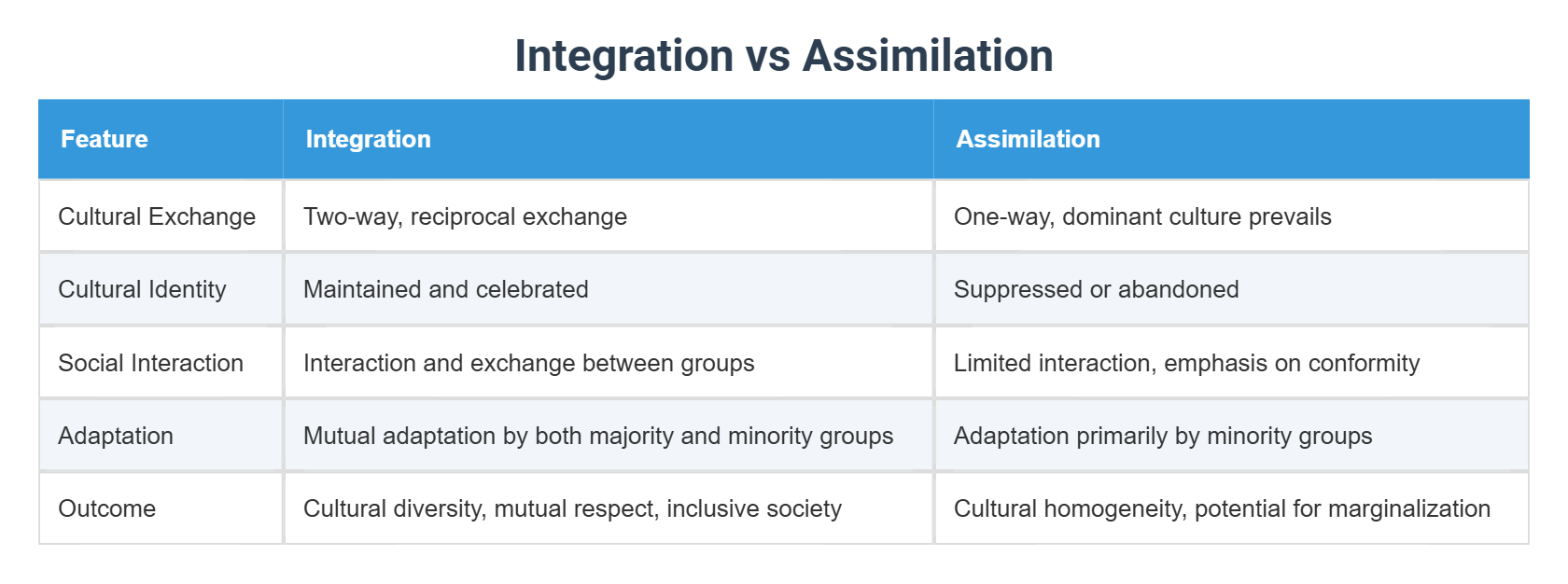 Integration vs Assimilation

| Feature | Integration | Assimilation |
|---|---|---|
| Cultural Exchange | Two-way, reciprocal exchange | One-way, dominant culture prevails |
| Cultural Identity | Maintained and celebrated | Suppressed or abandoned |
| Social Interaction | Interaction and exchange between groups | Limited interaction, emphasis on conformity |
| Adaptation | Mutual adaptation by both majority and minority groups | Adaptation primarily by minority groups |
| Outcome | Cultural diversity, mutual respect, inclusive society | Cultural homogeneity, potential for marginalization |